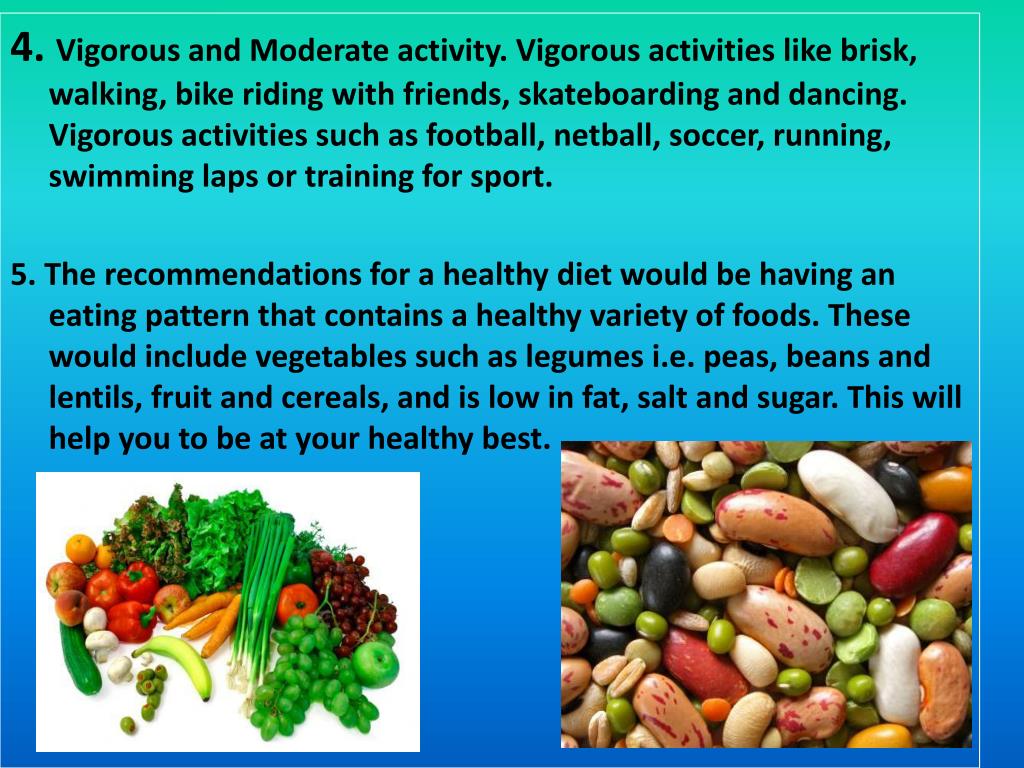 4. Vigorous and Moderate activity. Vigorous activities like brisk, walking, bike riding with friends, skateboarding and dancing. Vigorous activities such as football, netball, soccer, running, swimming laps or training for sport.

5. The recommendations for a healthy diet would be having an eating pattern that contains a healthy variety of foods. These would include vegetables such as legumes i.e. peas, beans and lentils, fruit and cereals, and is low in fat, salt and sugar. This will help you to be at your healthy best.